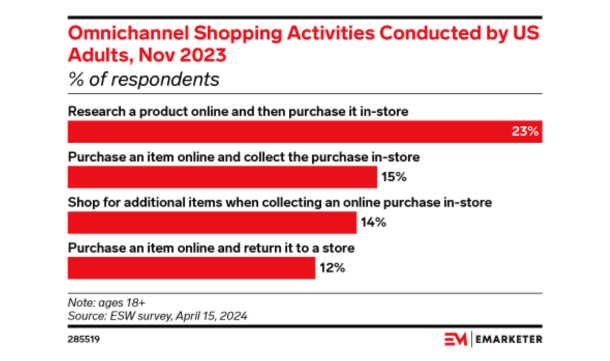 Omnichannel Shopping Activities Conducted by US Adults, Nov 2023
% of respondents

Research a product online and then purchase it in-store
23%

Purchase an item online and collect the purchase in-store
15%

Shop for additional items when collecting an online purchase in-store
14%

Purchase an item online and return it to a store
12%

Note: ages 18+
Source: ESW survey, April 15, 2024

285519

EM | EMARKETER